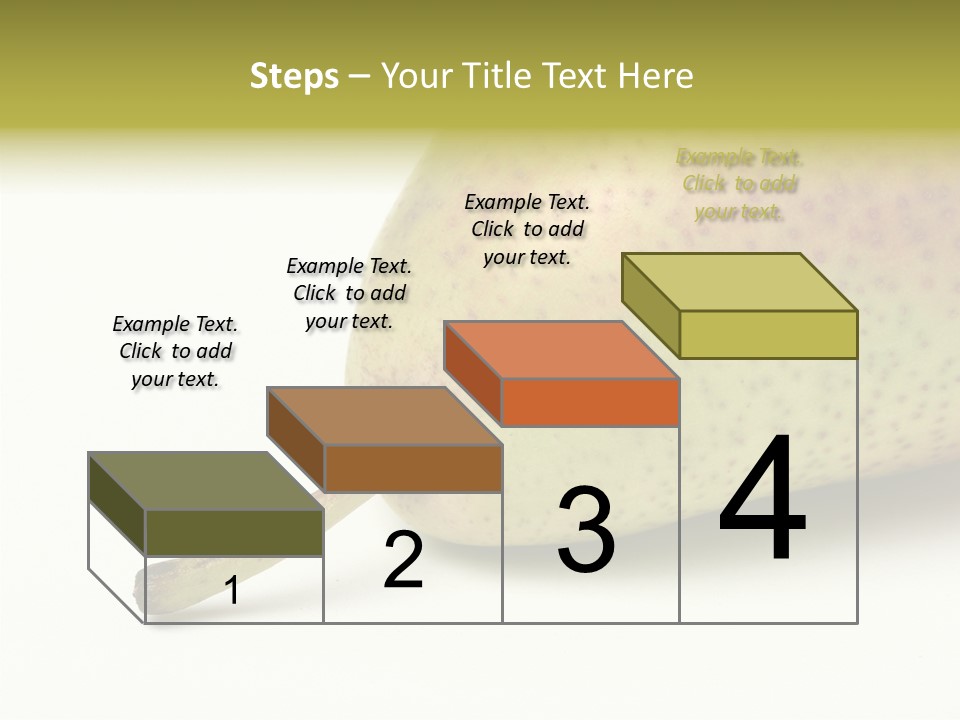 Steps – Your Title Text Here

Example Text. Click to add your text.

Example Text. Click to add your text.

Example Text. Click to add your text.

Example Text. Click to add your text.

1

2

3

4